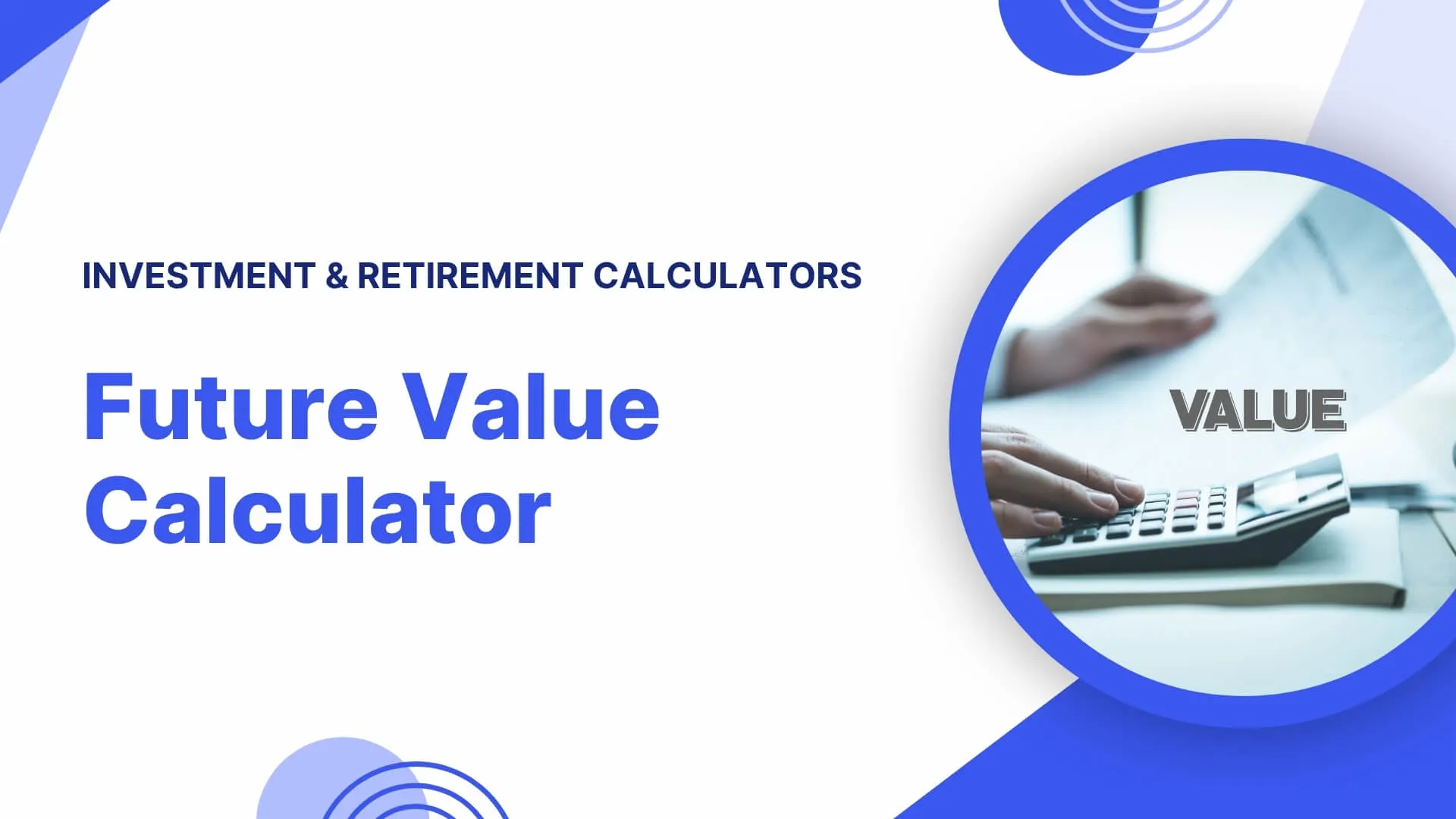 INVESTMENT & RETIREMENT CALCULATORS

Future Value Calculator

VALUE